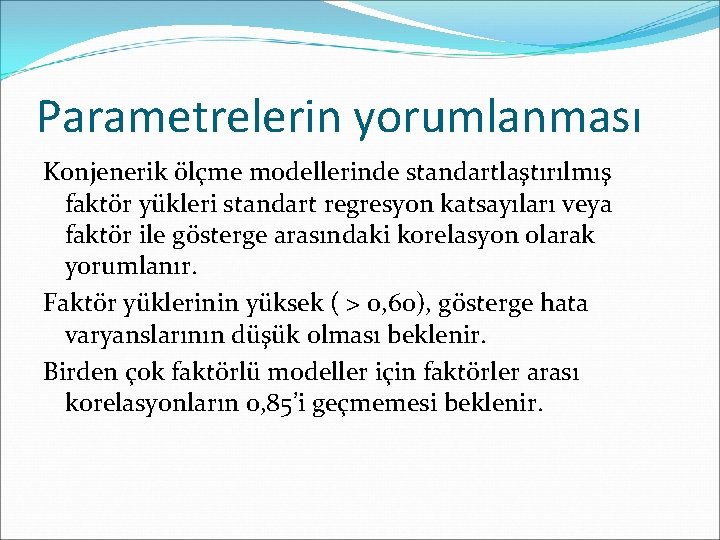 Parametrelerin yorumlanması

Konjenerik ölçme modellerinde standartlaştırılmış faktör yükleri standart regresyon katsayıları veya faktör ile gösterge arasındaki korelasyon olarak yorumlanır.

Faktör yüklerinin yüksek ( > 0,60), gösterge hata varyanslarının düşük olması beklenir.

Birden çok faktörlü modeller için faktörler arası korelasyonların 0,85'i geçmemesi beklenir.